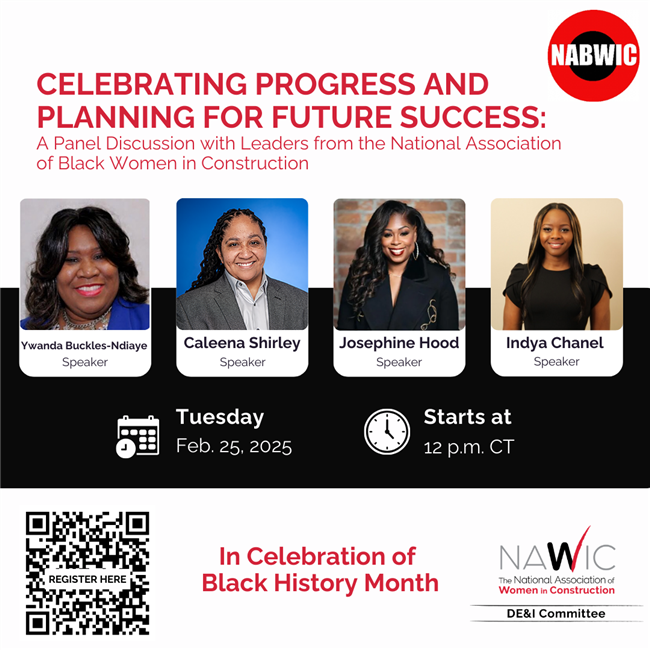 NABWIC

CELEBRATING PROGRESS AND PLANNING FOR FUTURE SUCCESS:
A Panel Discussion with Leaders from the National Association of Black Women in Construction

Ywanda Buckles-Ndiaye
Speaker

Caleena Shirley
Speaker

Josephine Hood
Speaker

Indya Chanel
Speaker

Tuesday
Feb. 25, 2025

Starts at
12 p.m. CT

REGISTER HERE

In Celebration of Black History Month

NAWIC
The National Association of Women in Construction
DE&I Committee